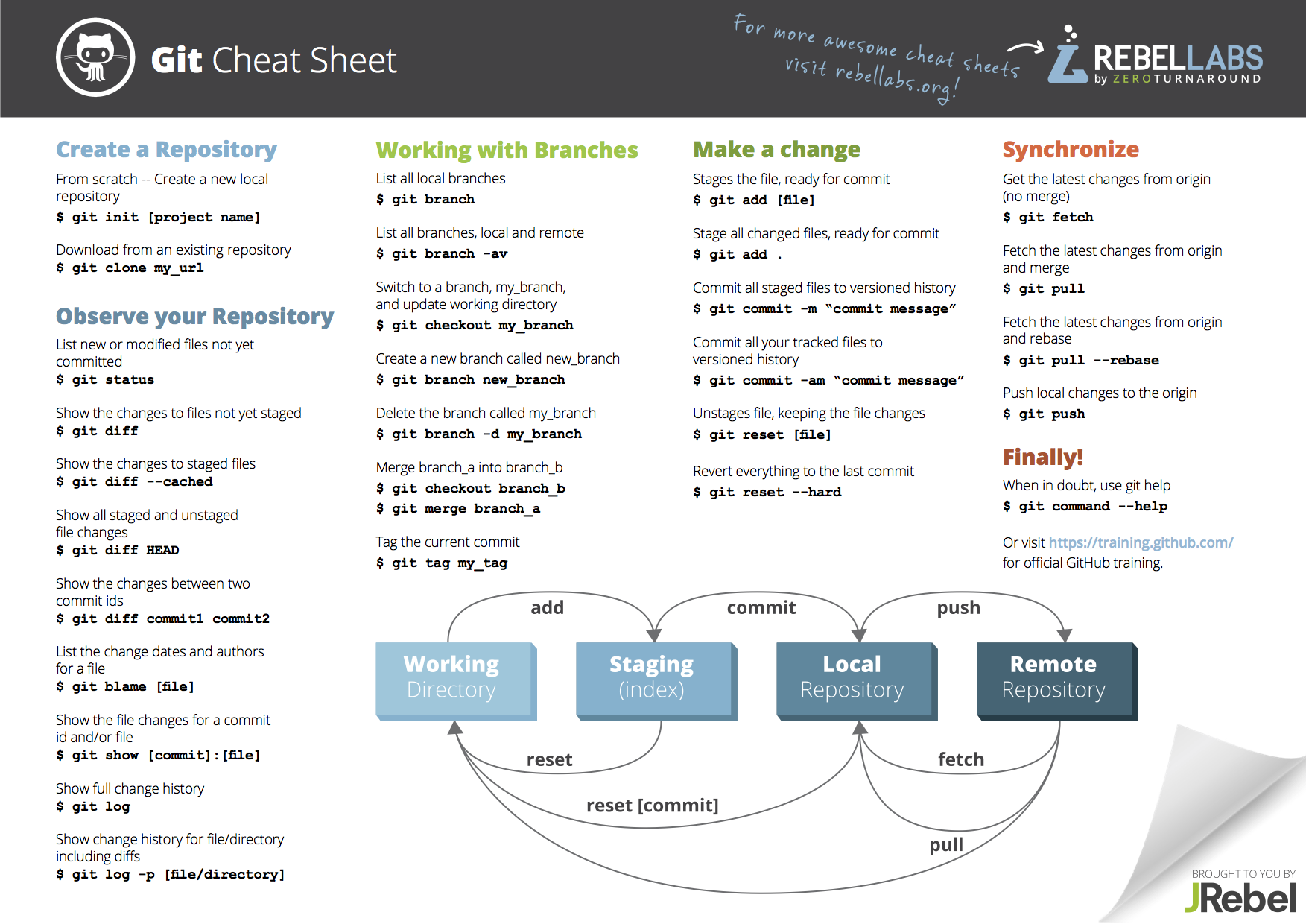 Git Cheat Sheet

For more awesome cheat sheets visit rebellabs.org!

REBELLABS by ZEROTURNAROUND

Create a Repository

From scratch -- Create a new local repository
$ git init [project name]

Download from an existing repository
$ git clone my_url

Observe your Repository

List new or modified files not yet committed
$ git status

Show the changes to files not yet staged
$ git diff

Show the changes to staged files
$ git diff --cached

Show all staged and unstaged file changes
$ git diff HEAD

Show the changes between two commit ids
$ git diff commit1 commit2

List the change dates and authors for a file
$ git blame [file]

Show the file changes for a commit id and/or file
$ git show [commit]:[file]

Show full change history
$ git log

Show change history for file/directory including diffs
$ git log -p [file/directory]

Working with Branches

List all local branches
$ git branch

List all branches, local and remote
$ git branch -av

Switch to a branch, my_branch, and update working directory
$ git checkout my_branch

Create a new branch called new_branch
$ git branch new_branch

Delete the branch called my_branch
$ git branch -d my_branch

Merge branch_a into branch_b
$ git checkout branch_b
$ git merge branch_a

Tag the current commit
$ git tag my_tag

Make a change

Stages the file, ready for commit
$ git add [file]

Stage all changed files, ready for commit
$ git add .

Commit all staged files to versioned history
$ git commit -m "commit message"

Commit all your tracked files to versioned history
$ git commit -am "commit message"

Unstages file, keeping the file changes
$ git reset [file]

Revert everything to the last commit
$ git reset --hard

Synchronize

Get the latest changes from origin (no merge)
$ git fetch

Fetch the latest changes from origin and merge
$ git pull

Fetch the latest changes from origin and rebase
$ git pull --rebase

Push local changes to the origin
$ git push

Finally!

When in doubt, use git help
$ git command --help

Or visit https://training.github.com/ for official GitHub training.

add
commit
push

Working Directory
Staging (index)
Local Repository
Remote Repository

reset
fetch
reset [commit]
pull

BROUGHT TO YOU BY
JRebel